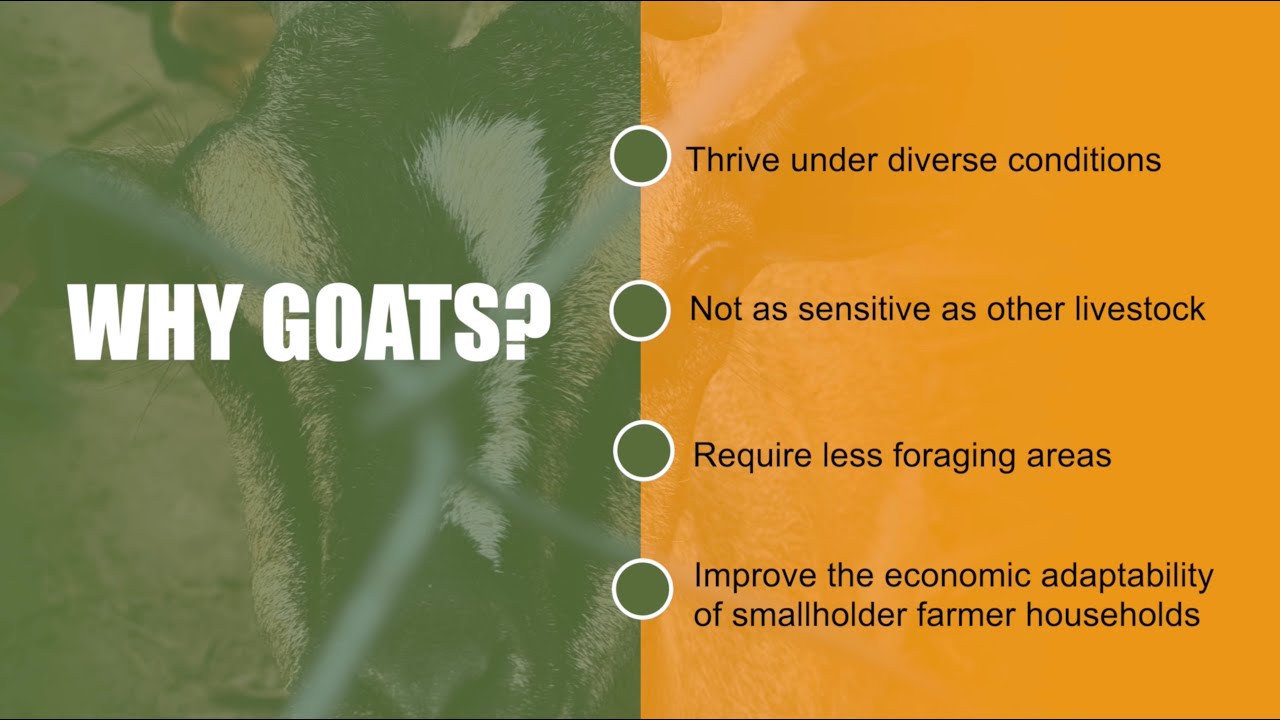 WHY GOATS?

Thrive under diverse conditions

Not as sensitive as other livestock

Require less foraging areas

Improve the economic adaptability of smallholder farmer households